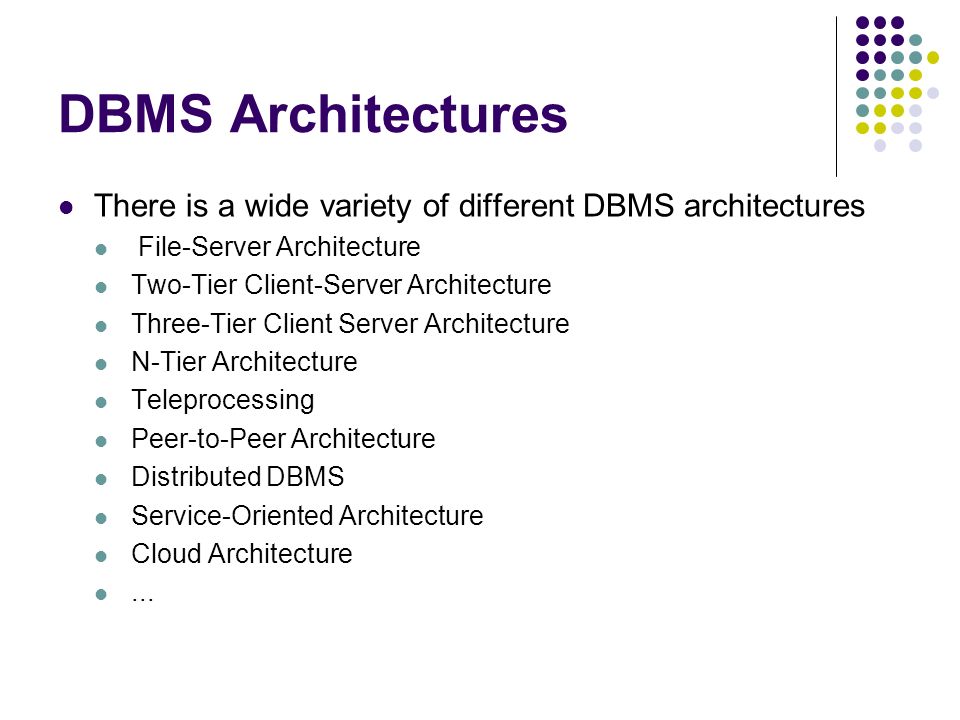 DBMS Architectures

- There is a wide variety of different DBMS architectures
  - File-Server Architecture
  - Two-Tier Client-Server Architecture
  - Three-Tier Client Server Architecture
  - N-Tier Architecture
  - Teleprocessing
  - Peer-to-Peer Architecture
  - Distributed DBMS
  - Service-Oriented Architecture
  - Cloud Architecture
  - ...